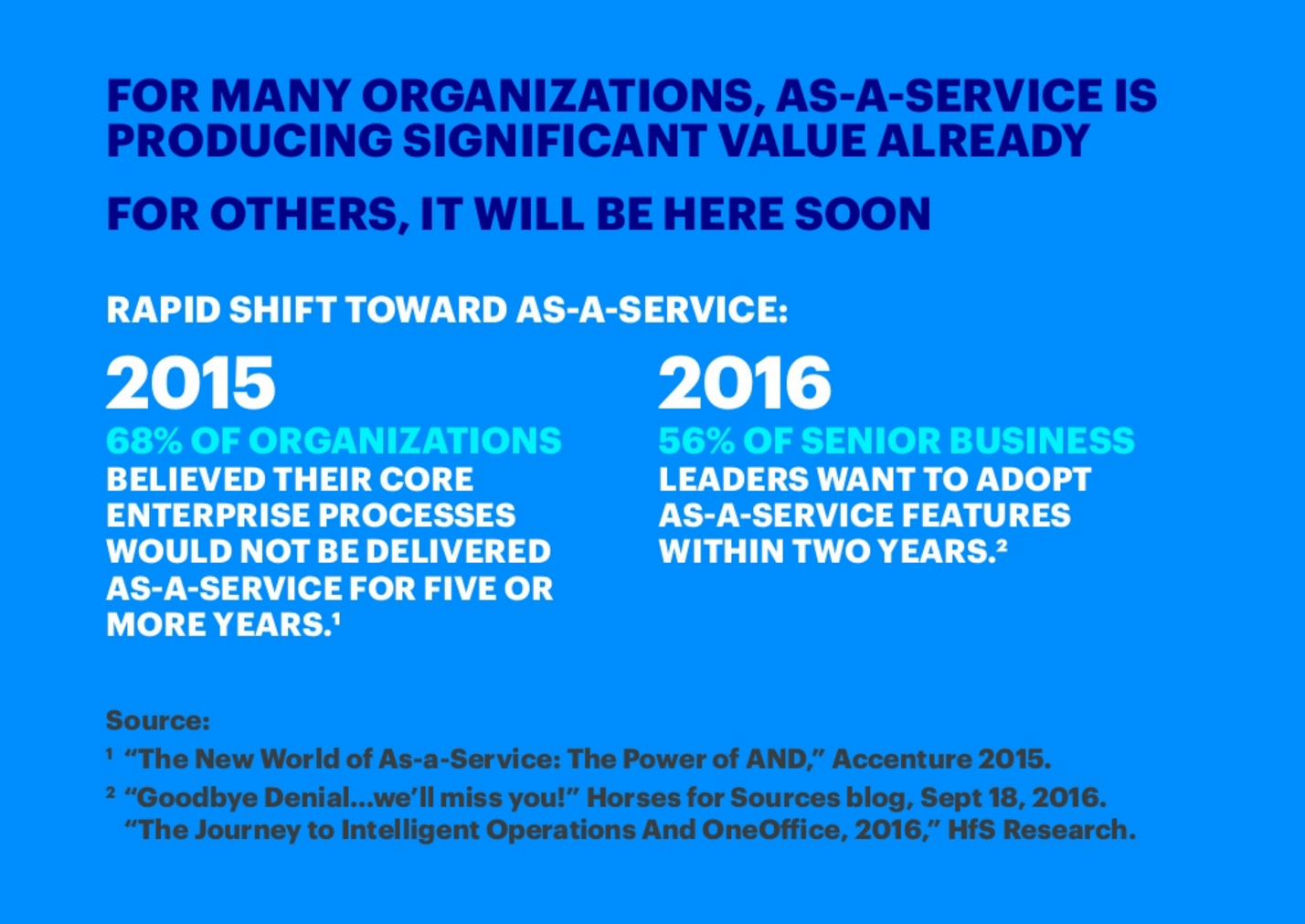 FOR MANY ORGANIZATIONS, AS-A-SERVICE IS PRODUCING SIGNIFICANT VALUE ALREADY

FOR OTHERS, IT WILL BE HERE SOON

RAPID SHIFT TOWARD AS-A-SERVICE:

2015
68% OF ORGANIZATIONS BELIEVED THEIR CORE ENTERPRISE PROCESSES WOULD NOT BE DELIVERED AS-A-SERVICE FOR FIVE OR MORE YEARS.$^1$

2016
56% OF SENIOR BUSINESS LEADERS WANT TO ADOPT AS-A-SERVICE FEATURES WITHIN TWO YEARS.$^2$

Source:
$^1$ “The New World of As-a-Service: The Power of AND,” Accenture 2015.
$^2$ “Goodbye Denial...we’ll miss you!” Horses for Sources blog, Sept 18, 2016. “The Journey to Intelligent Operations And OneOffice, 2016,” HfS Research.